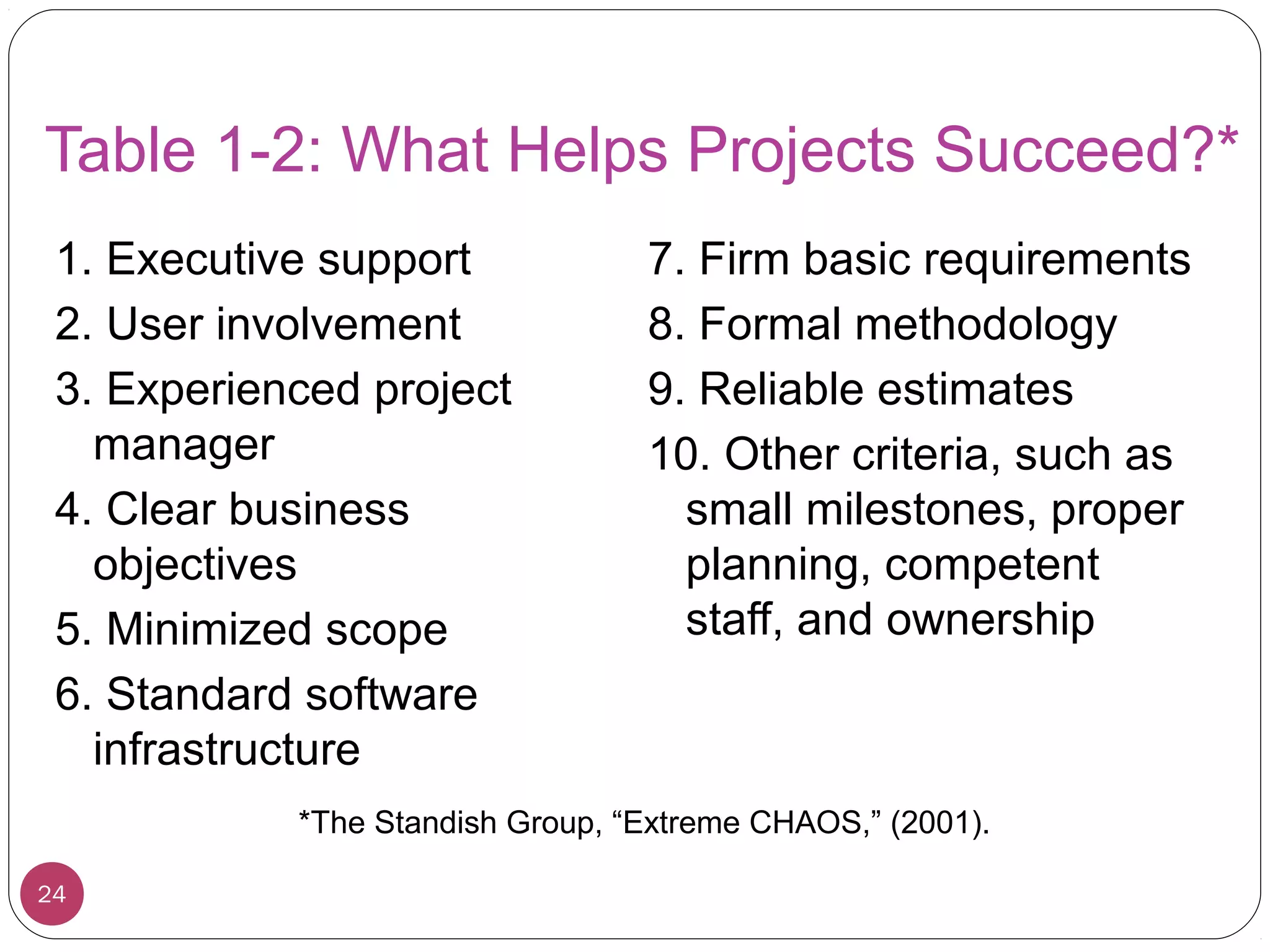 Table 1-2: What Helps Projects Succeed?*

1. Executive support
2. User involvement
3. Experienced project manager
4. Clear business objectives
5. Minimized scope
6. Standard software infrastructure

7. Firm basic requirements
8. Formal methodology
9. Reliable estimates
10. Other criteria, such as small milestones, proper planning, competent staff, and ownership

*The Standish Group, “Extreme CHAOS,” (2001).

24